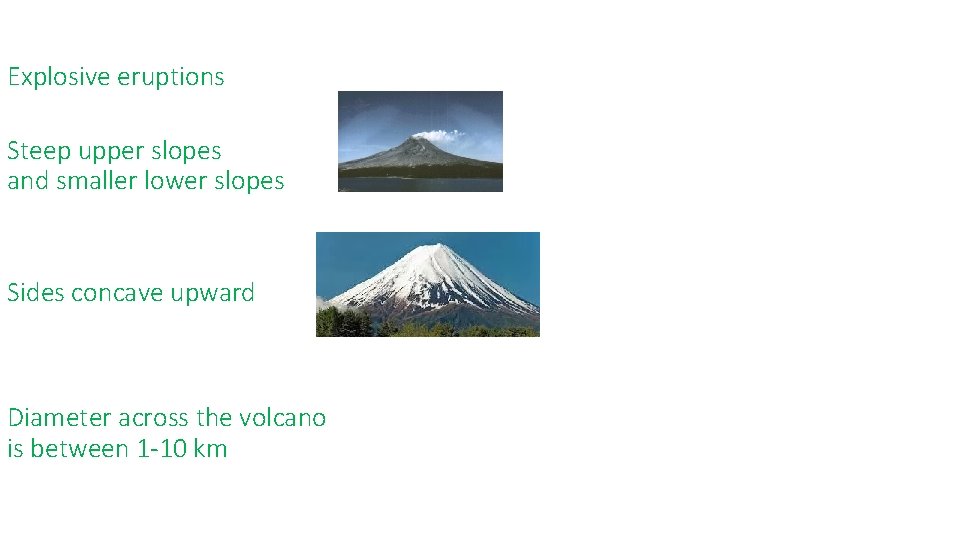 Explosive eruptions

Steep upper slopes
and smaller lower slopes

Sides concave upward

Diameter across the volcano
is between 1-10 km